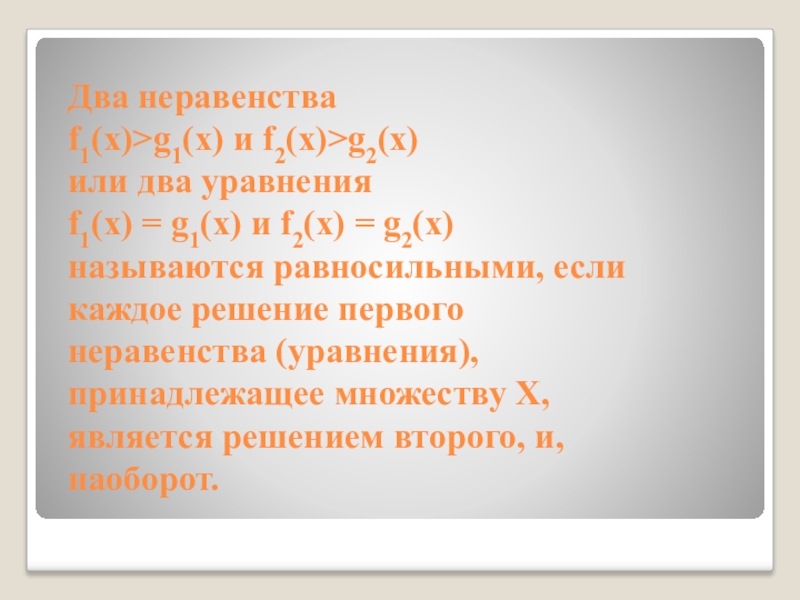 Два неравенства
$f_1(x)>g_1(x)$ и $f_2(x)>g_2(x)$
или два уравнения
$f_1(x) = g_1(x)$ и $f_2(x) = g_2(x)$
называются равносильными, если каждое решение первого неравенства (уравнения), принадлежащее множеству X, является решением второго, и, наоборот.